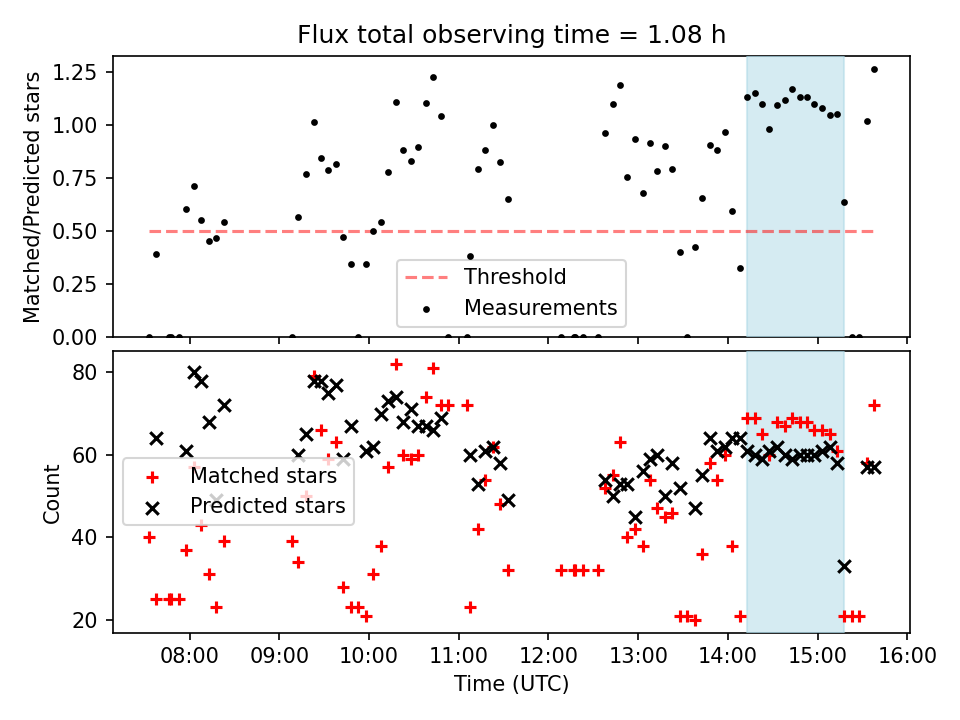 Flux total observing time = 1.08 h

Matched/Predicted stars

1.25
1.00
0.75
0.50
0.25
0.00

Threshold
Measurements

Count

80
60
40
20

Matched stars
Predicted stars

08:00
09:00
10:00
11:00
12:00
13:00
14:00
15:00
16:00

Time (UTC)